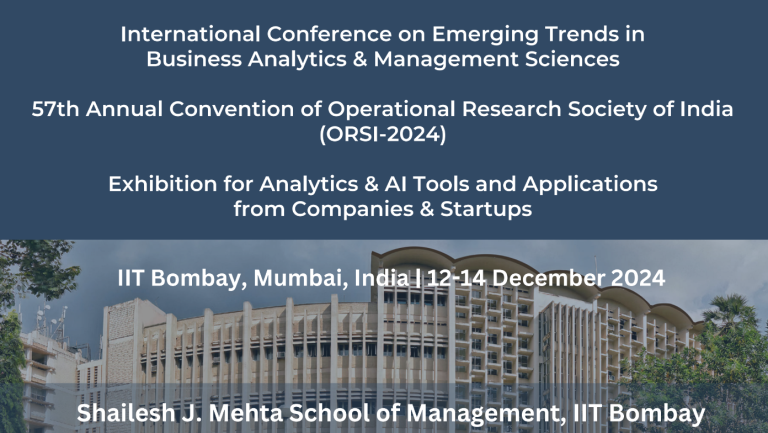 International Conference on Emerging Trends in Business Analytics & Management Sciences

57th Annual Convention of Operational Research Society of India (ORSI-2024)

Exhibition for Analytics & AI Tools and Applications from Companies & Startups

IIT Bombay, Mumbai, India | 12-14 December 2024

Shailesh J. Mehta School of Management, IIT Bombay